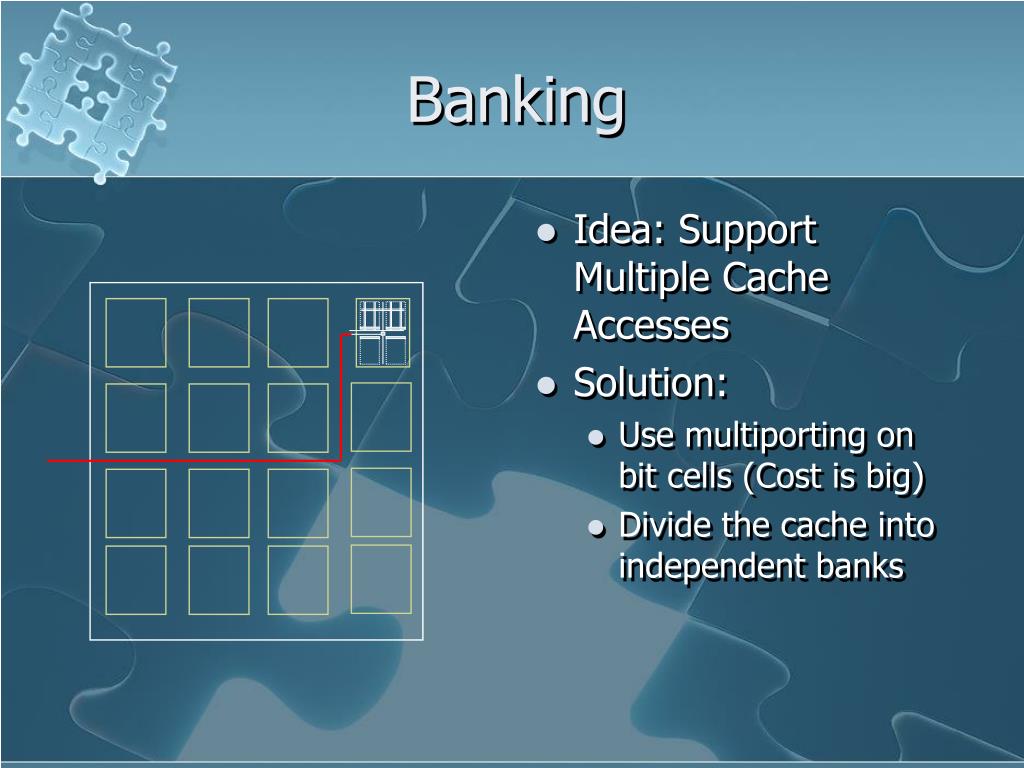 Banking

- Idea: Support Multiple Cache Accesses
- Solution:
  - Use multiporting on bit cells (Cost is big)
  - Divide the cache into independent banks